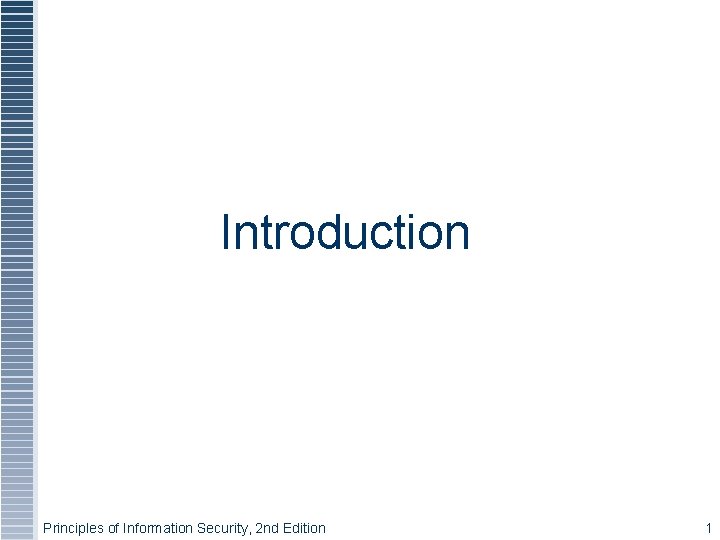 Introduction

Principles of Information Security, 2nd Edition

1